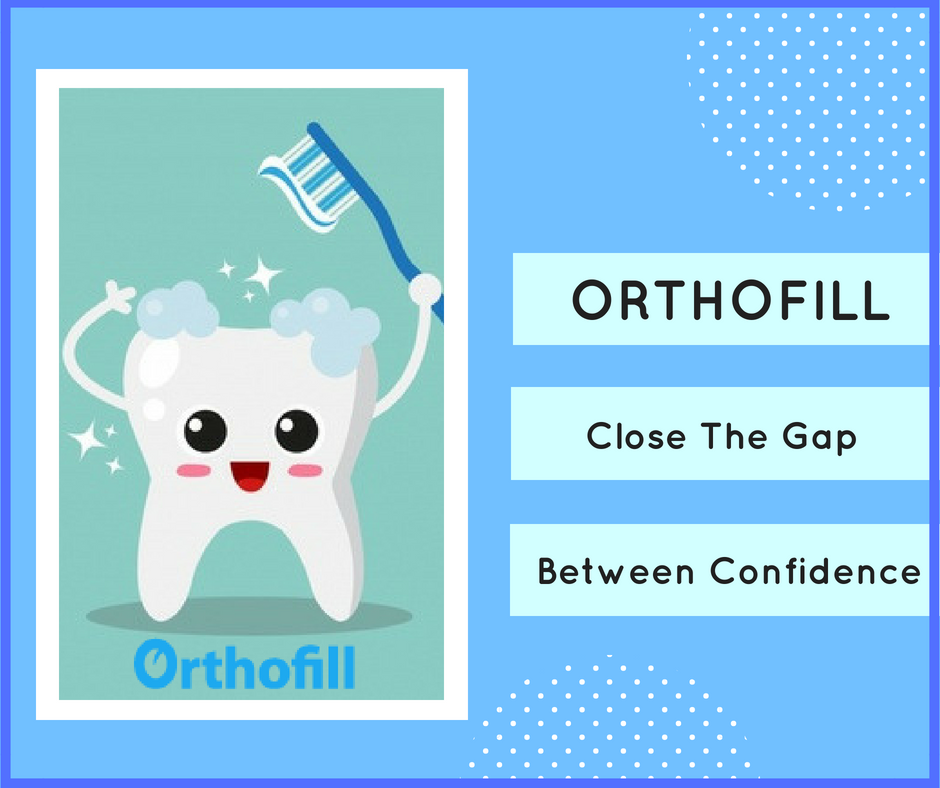 Orthofill

ORTHOFILL

Close The Gap

Between Confidence